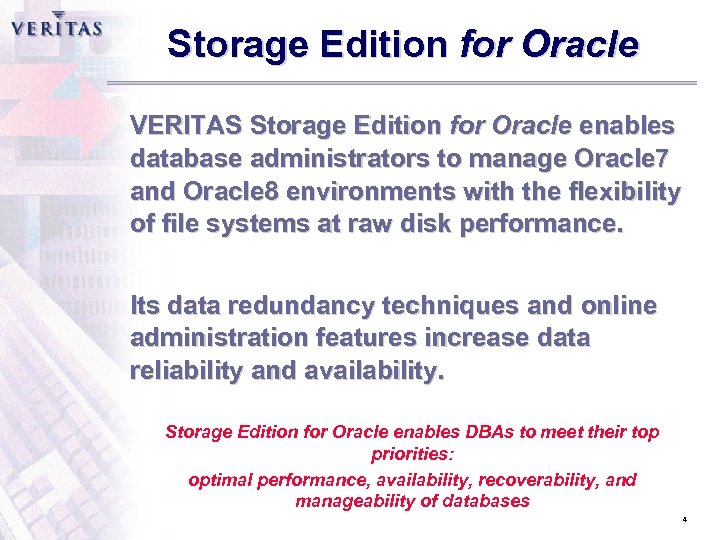 VERITAS

Storage Edition for Oracle

VERITAS Storage Edition for Oracle enables database administrators to manage Oracle7 and Oracle8 environments with the flexibility of file systems at raw disk performance.

Its data redundancy techniques and online administration features increase data reliability and availability.

Storage Edition for Oracle enables DBAs to meet their top priorities:

optimal performance, availability, recoverability, and manageability of databases

4